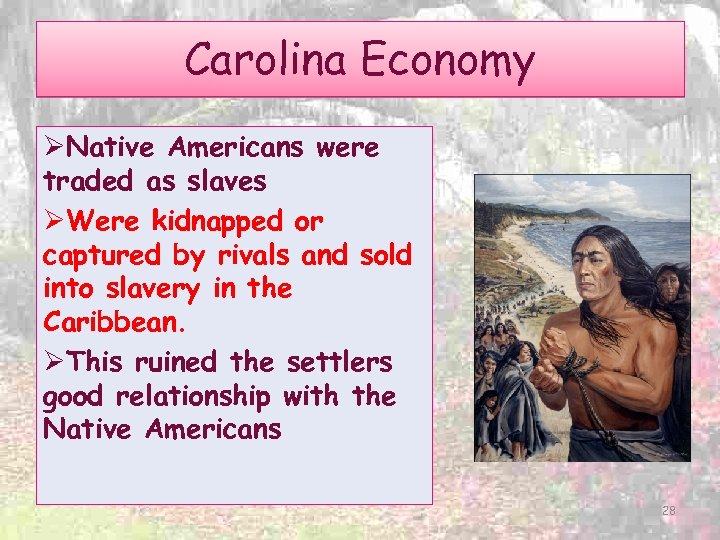 Carolina Economy

➢Native Americans were traded as slaves

➢Were kidnapped or captured by rivals and sold into slavery in the Caribbean.

➢This ruined the settlers good relationship with the Native Americans

28